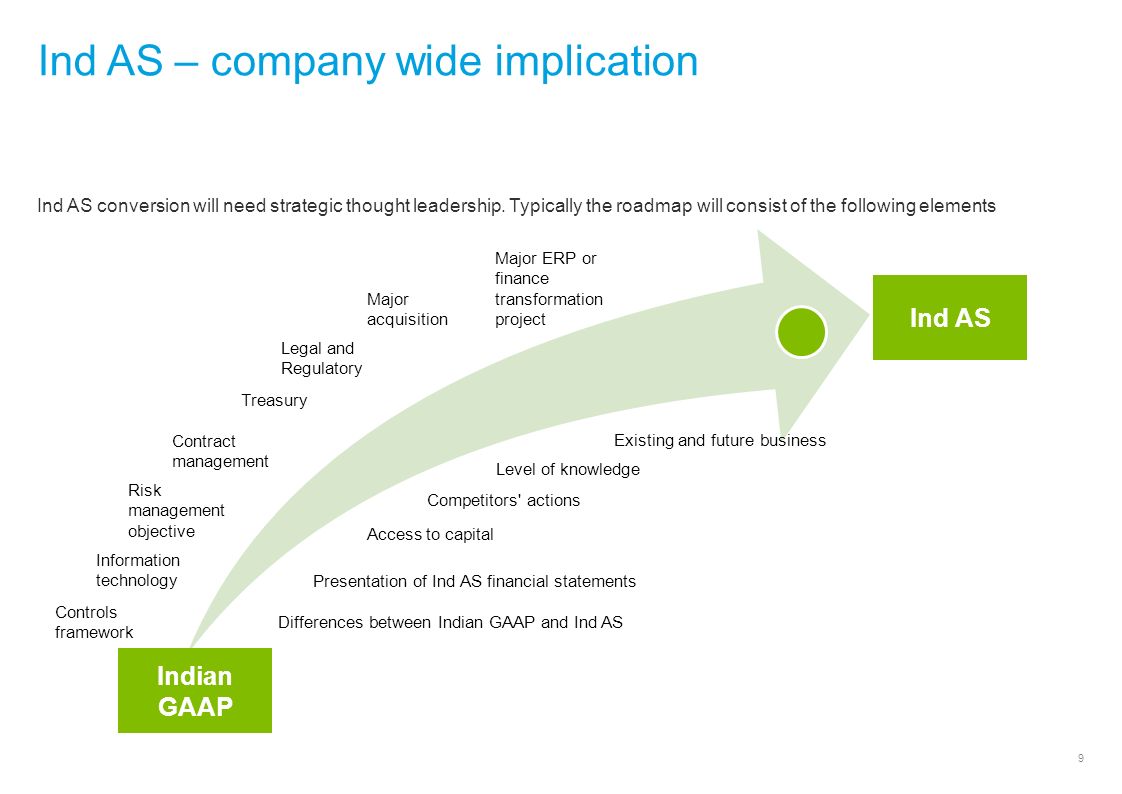 Ind AS – company wide implication

Ind AS conversion will need strategic thought leadership. Typically the roadmap will consist of the following elements

Major ERP or finance transformation project

Major acquisition

Legal and Regulatory

Treasury

Contract management

Risk management objective

Information technology

Controls framework

Ind AS

Existing and future business

Level of knowledge

Competitors' actions

Access to capital

Presentation of Ind AS financial statements

Differences between Indian GAAP and Ind AS

Indian GAAP

9